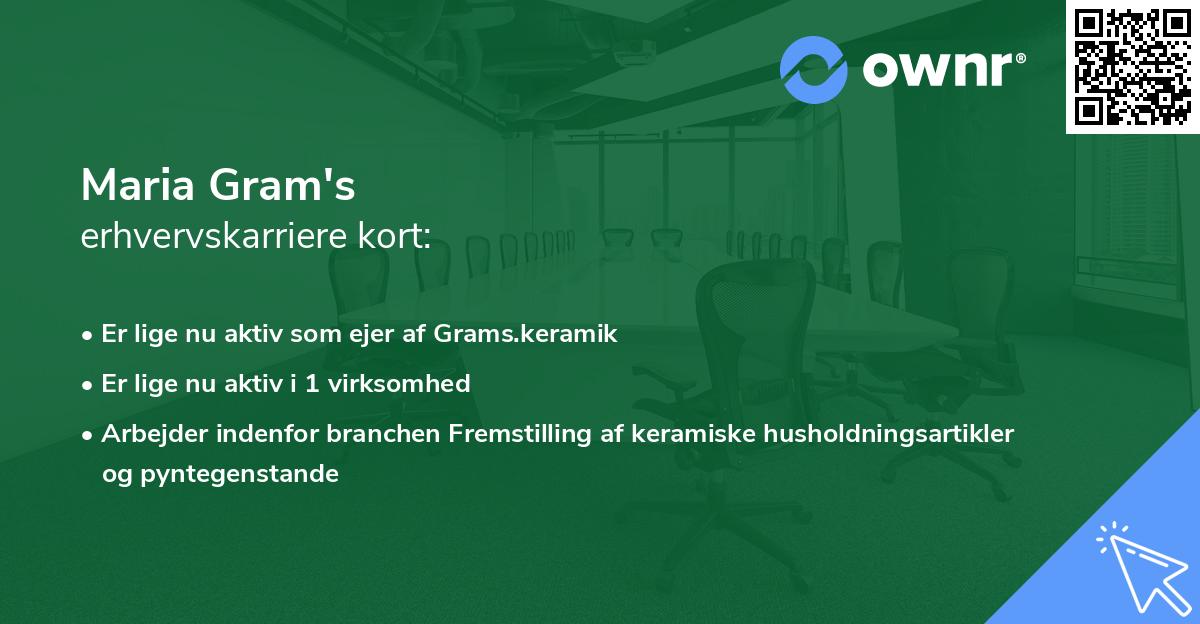 ownr®

Maria Gram's
erhvervskarriere kort:

• Er lige nu aktiv som ejer af Grams.keramik
• Er lige nu aktiv i 1 virksomhed
• Arbejder indenfor branchen Fremstilling af keramiske husholdningsartikler og pyntegenstande